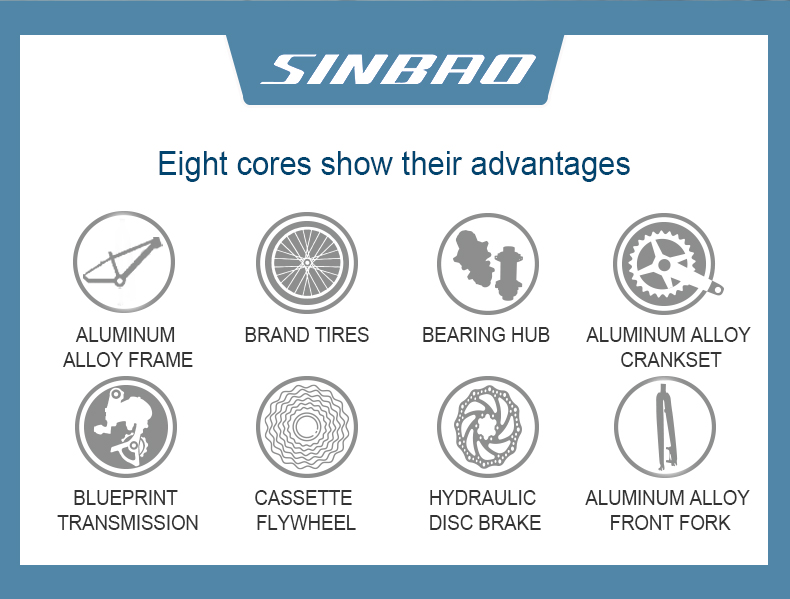 SINBAO

Eight cores show their advantages

ALUMINUM ALLOY FRAME

BRAND TIRES

BEARING HUB

ALUMINUM ALLOY CRANKSET

BLUEPRINT TRANSMISSION

CASSETTE FLYWHEEL

HYDRAULIC DISC BRAKE

ALUMINUM ALLOY FRONT FORK